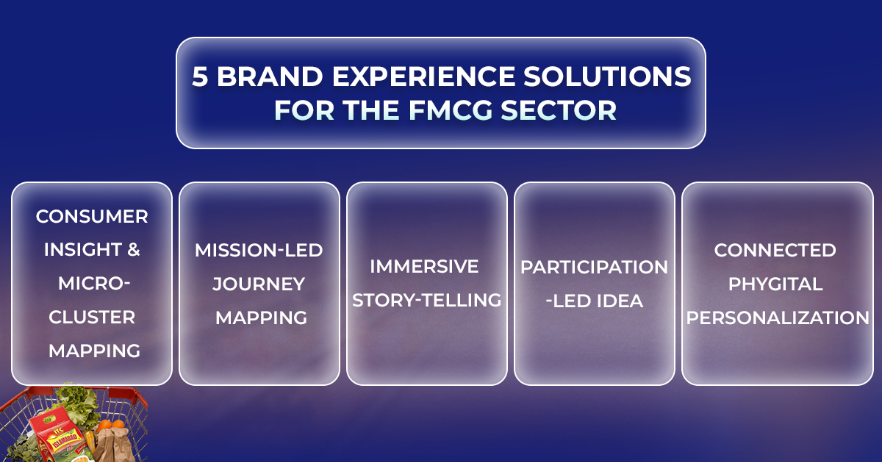 5 BRAND EXPERIENCE SOLUTIONS FOR THE FMCG SECTOR

CONSUMER INSIGHT & MICRO-CLUSTER MAPPING

MISSION-LED JOURNEY MAPPING

IMMERSIVE STORY-TELLING

PARTICIPATION-LED IDEA

CONNECTED PHYGITAL PERSONALIZATION